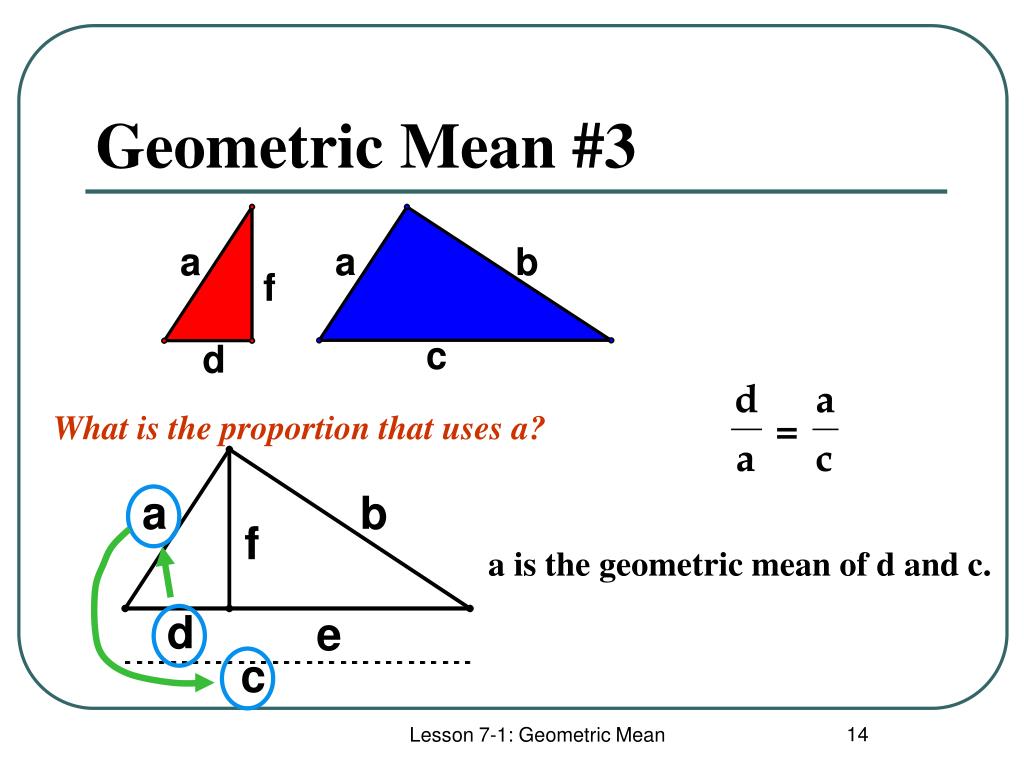 Geometric Mean #3

a
f
d
a
b
c

What is the proportion that uses a?

$\frac{d}{a} = \frac{a}{c}$

a
f
b
d
e
c

a is the geometric mean of d and c.

Lesson 7-1: Geometric Mean

14